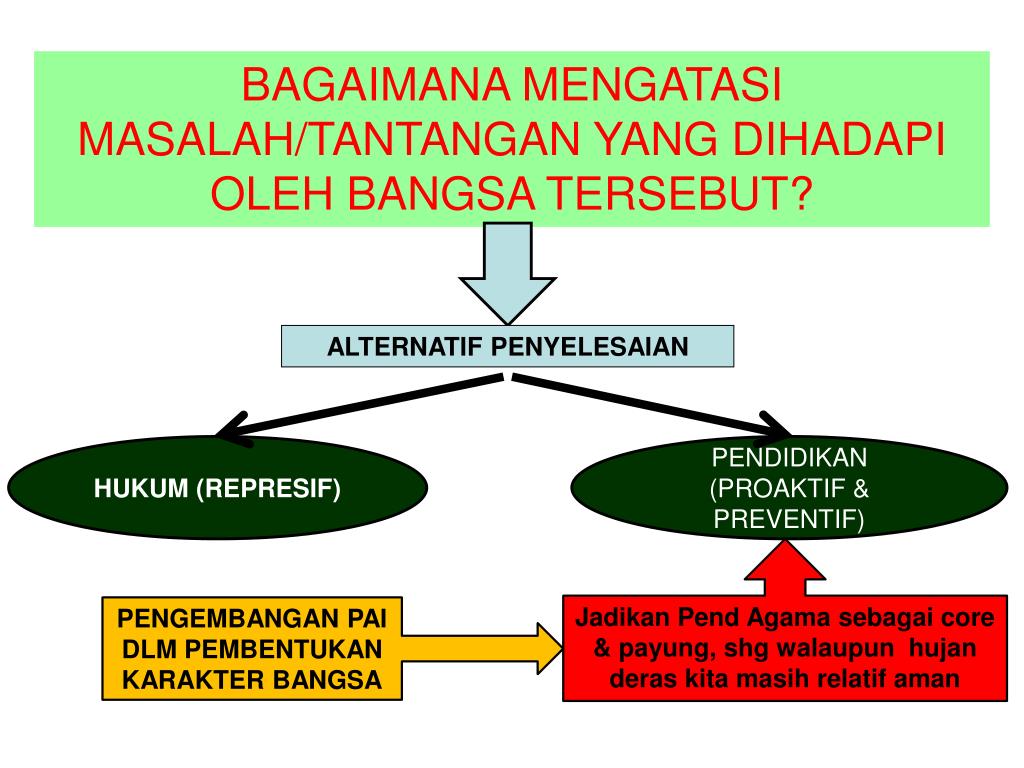 BAGAIMANA MENGATASI MASALAH/TANTANGAN YANG DIHADAPI OLEH BANGSA TERSEBUT?

ALTERNATIF PENYELESAIAN

HUKUM (REPRESIF)

PENDIDIKAN (PROAKTIF & PREVENTIF)

PENGEMBANGAN PAI DLM PEMBENTUKAN KARAKTER BANGSA

Jadikan Pend Agama sebagai core & payung, shg walaupun hujan deras kita masih relatif aman